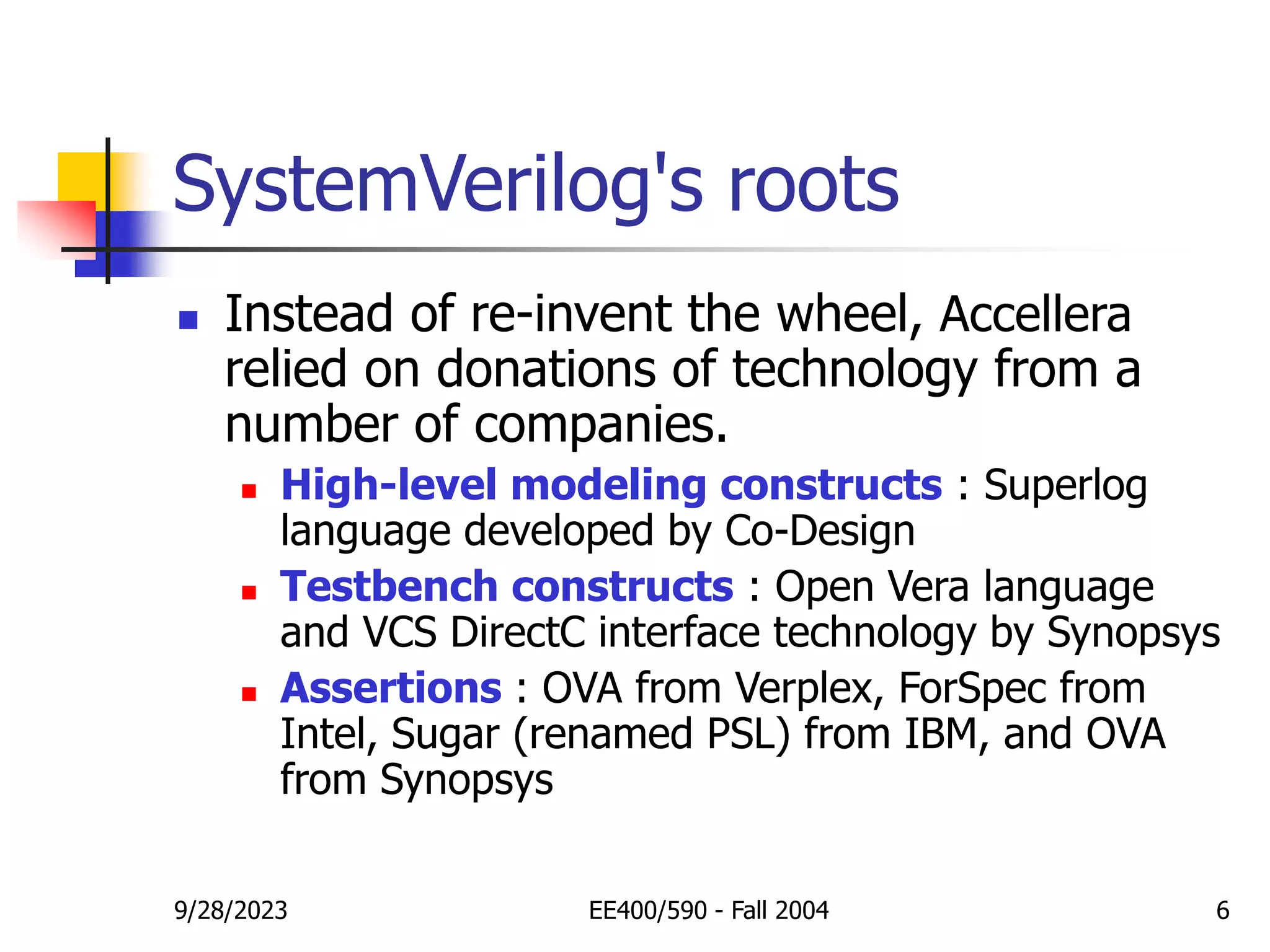 SystemVerilog's roots

Instead of re-invent the wheel, Accellera relied on donations of technology from a number of companies.

High-level modeling constructs : Superlog language developed by Co-Design

Testbench constructs : Open Vera language and VCS DirectC interface technology by Synopsys

Assertions : OVA from Verplex, ForSpec from Intel, Sugar (renamed PSL) from IBM, and OVA from Synopsys

9/28/2023

EE400/590 - Fall 2004

6